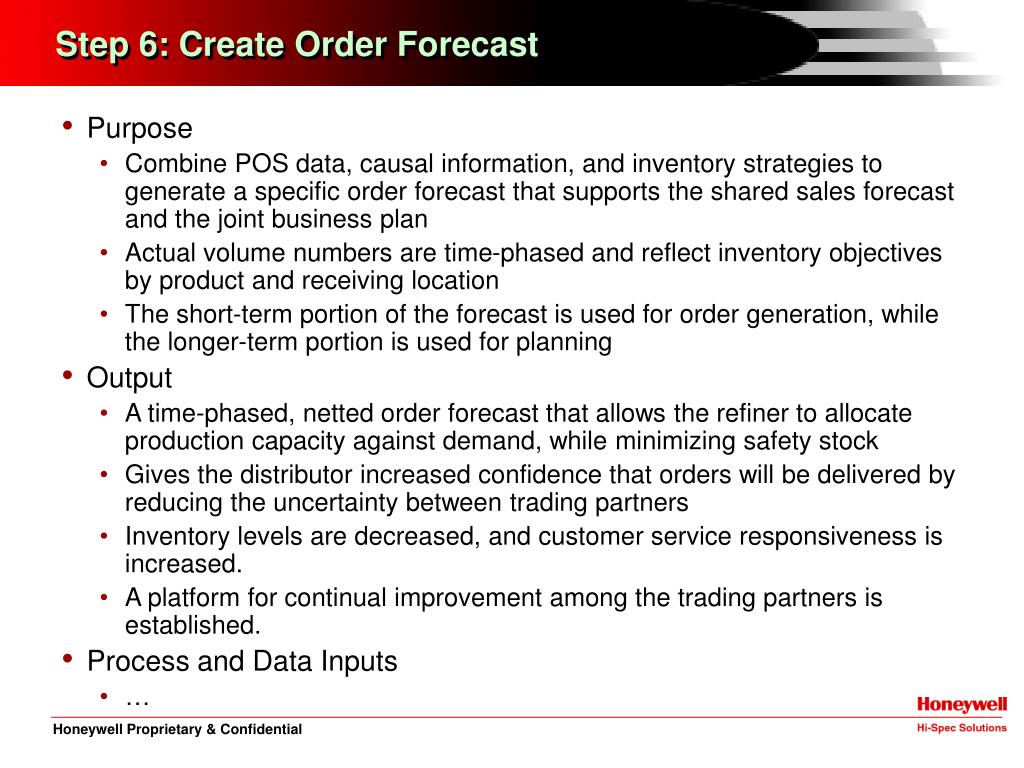 Step 6: Create Order Forecast

• Purpose
  • Combine POS data, causal information, and inventory strategies to generate a specific order forecast that supports the shared sales forecast and the joint business plan
  • Actual volume numbers are time-phased and reflect inventory objectives by product and receiving location
  • The short-term portion of the forecast is used for order generation, while the longer-term portion is used for planning
• Output
  • A time-phased, netted order forecast that allows the refiner to allocate production capacity against demand, while minimizing safety stock
  • Gives the distributor increased confidence that orders will be delivered by reducing the uncertainty between trading partners
  • Inventory levels are decreased, and customer service responsiveness is increased.
  • A platform for continual improvement among the trading partners is established.
• Process and Data Inputs
  • …

Honeywell Proprietary & Confidential

Honeywell
Hi-Spec Solutions